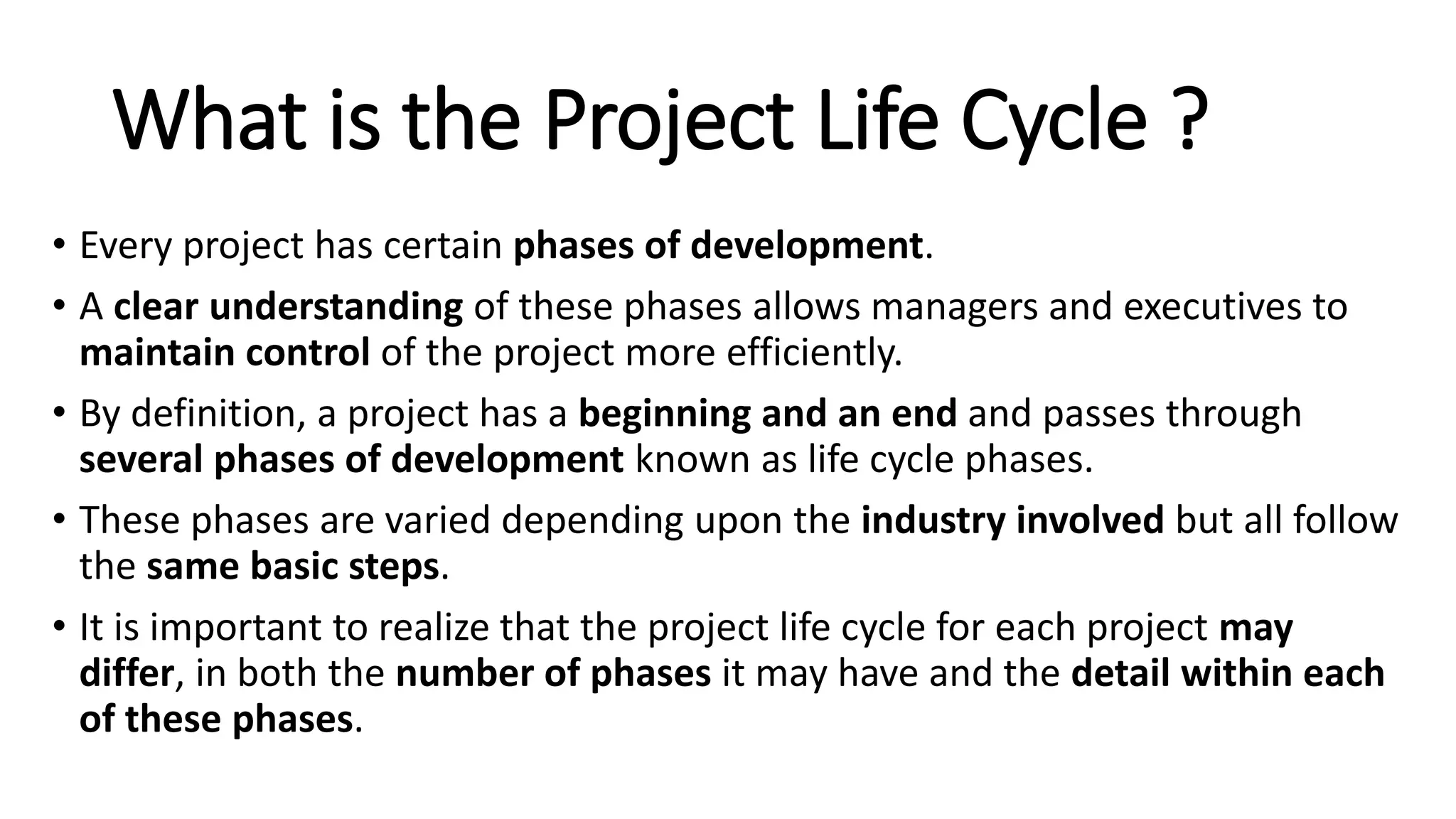 What is the Project Life Cycle ?

• Every project has certain phases of development.

• A clear understanding of these phases allows managers and executives to maintain control of the project more efficiently.

• By definition, a project has a beginning and an end and passes through several phases of development known as life cycle phases.

• These phases are varied depending upon the industry involved but all follow the same basic steps.

• It is important to realize that the project life cycle for each project may differ, in both the number of phases it may have and the detail within each of these phases.